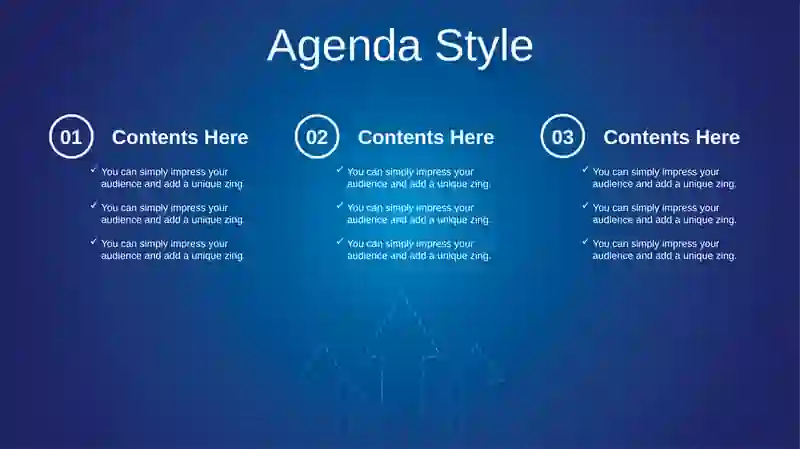 Agenda Style

01 Contents Here

✓ You can simply impress your audience and add a unique zing.

✓ You can simply impress your audience and add a unique zing.

✓ You can simply impress your audience and add a unique zing.

02 Contents Here

✓ You can simply impress your audience and add a unique zing.

✓ You can simply impress your audience and add a unique zing.

✓ You can simply impress your audience and add a unique zing.

03 Contents Here

✓ You can simply impress your audience and add a unique zing.

✓ You can simply impress your audience and add a unique zing.

✓ You can simply impress your audience and add a unique zing.